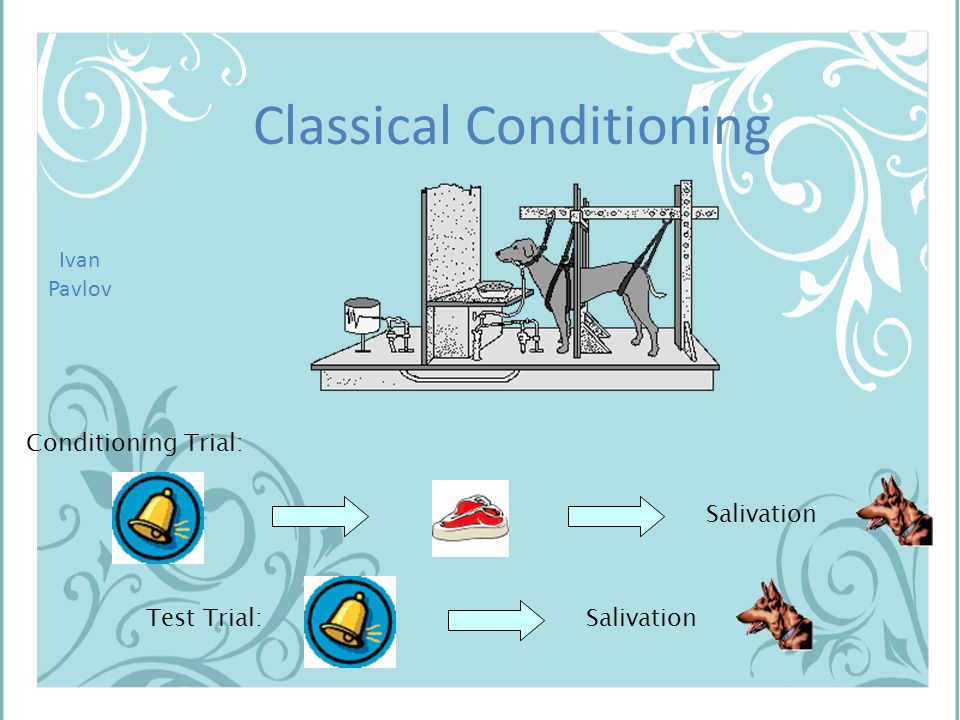 Classical Conditioning

Ivan Pavlov

Conditioning Trial:

Salivation

Test Trial:

Salivation